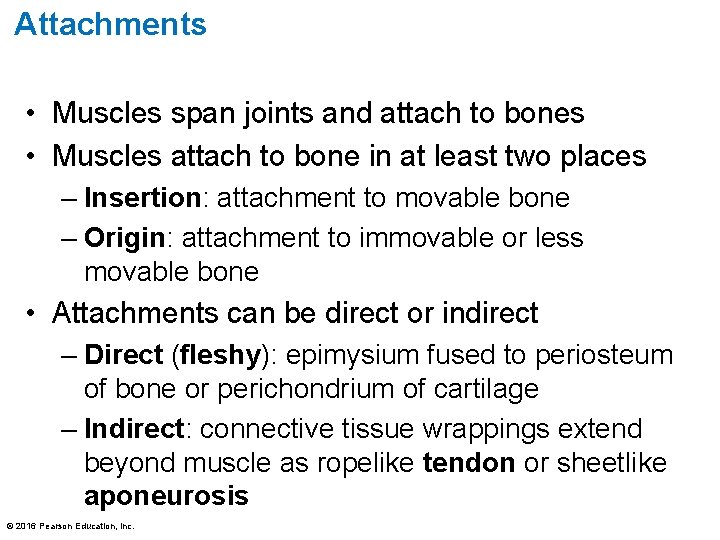 Attachments

• Muscles span joints and attach to bones
• Muscles attach to bone in at least two places
– Insertion: attachment to movable bone
– Origin: attachment to immovable or less movable bone
• Attachments can be direct or indirect
– Direct (fleshy): epimysium fused to periosteum of bone or perichondrium of cartilage
– Indirect: connective tissue wrappings extend beyond muscle as ropelike tendon or sheetlike aponeurosis

© 2016 Pearson Education, Inc.